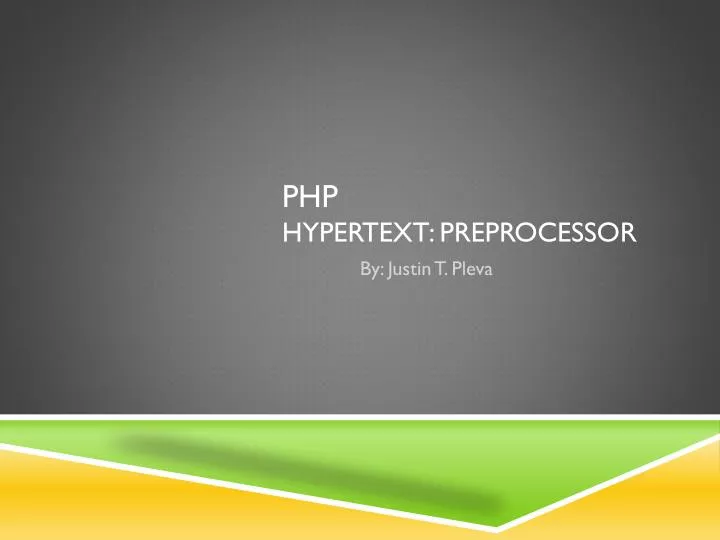 PHP
HYPERTEXT: PREPROCESSOR

By: Justin T. Pleva